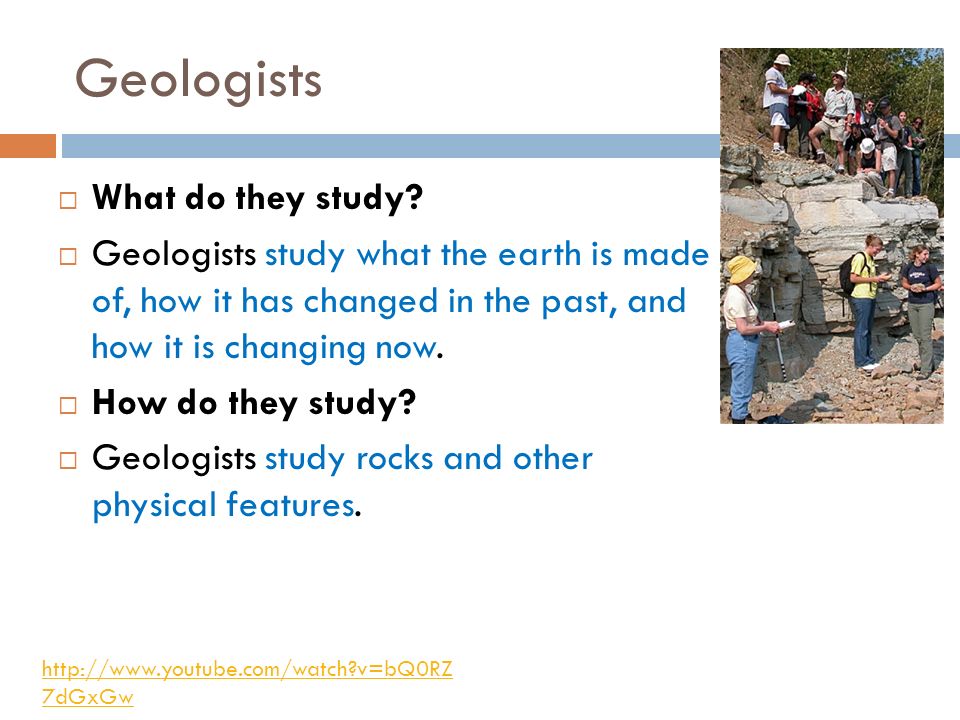 Geologists

□ What do they study?

□ Geologists study what the earth is made of, how it has changed in the past, and how it is changing now.

□ How do they study?

□ Geologists study rocks and other physical features.

http://www.youtube.com/watch?v=bQ0RZ7dGxGw